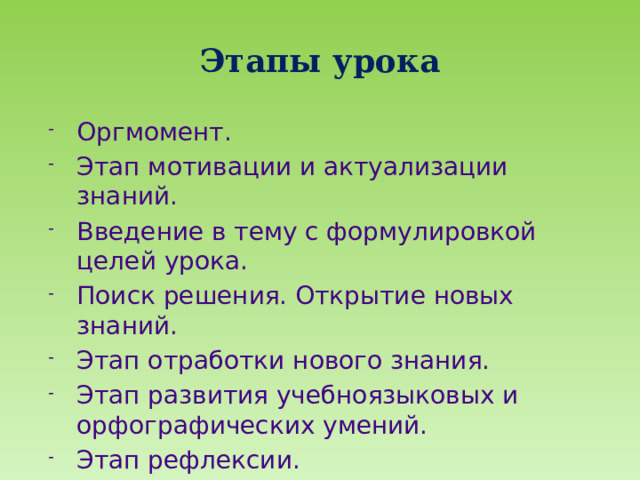 Этапы урока

- Оргмомент.
- Этап мотивации и актуализации знаний.
- Введение в тему с формулировкой целей урока.
- Поиск решения. Открытие новых знаний.
- Этап отработки нового знания.
- Этап развития учебноязыковых и орфографических умений.
- Этап рефлексии.